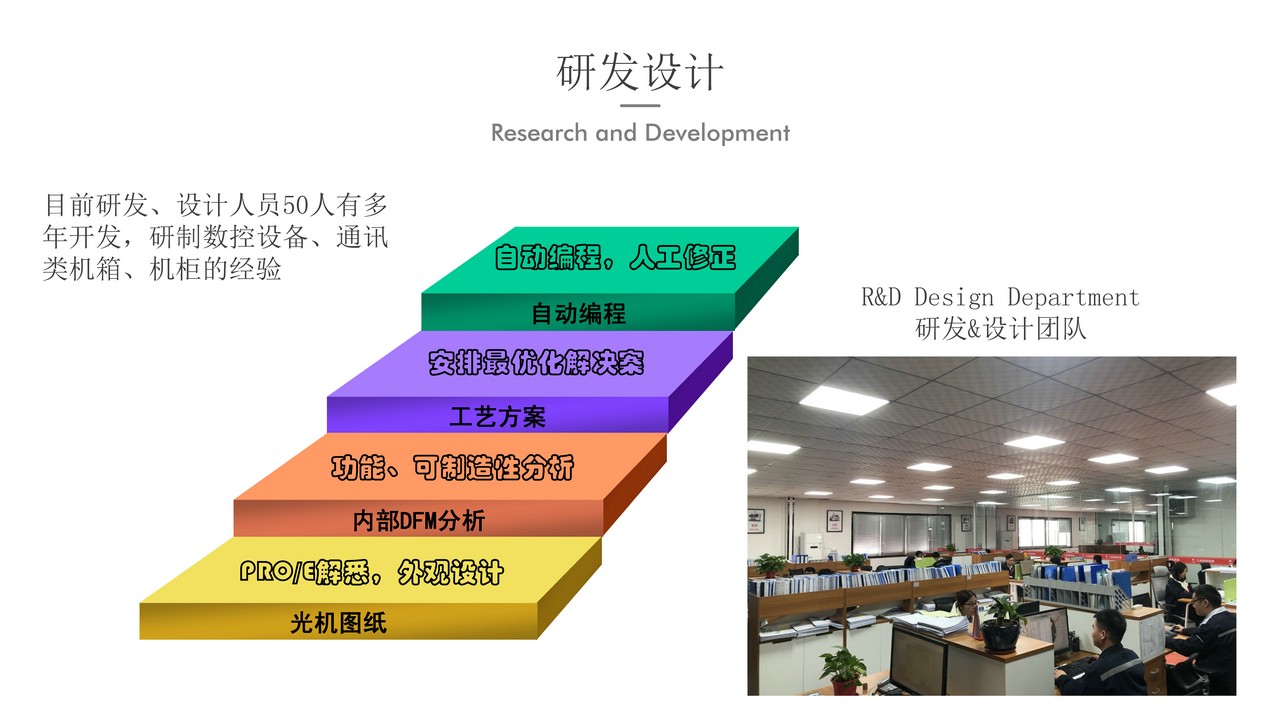 研发设计

Research and Development

目前研发、设计人员50人有多年开发，研制数控设备、通讯类机箱、机柜的经验

自动编程，人工修正

自动编程

安排最优化解决案

工艺方案

功能、可制造性分析

内部DFM分析

PRO/E解悉，外观设计

光机图纸

R&D Design Department
研发&设计团队